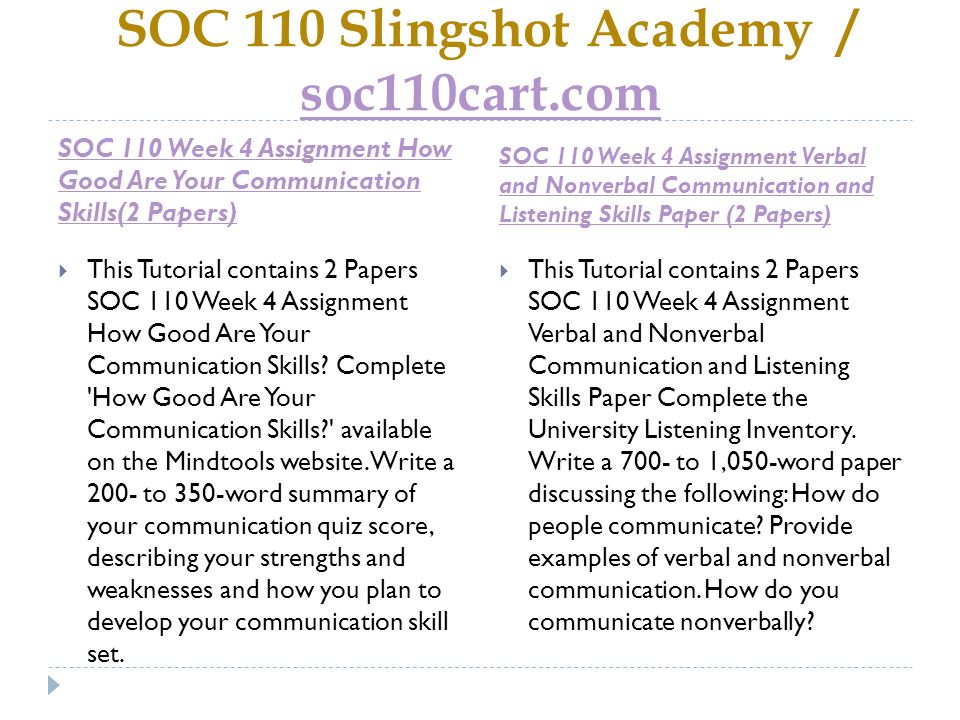 SOC 110 Slingshot Academy / soc110cart.com

SOC 110 Week 4 Assignment How Good Are Your Communication Skills(2 Papers)

This Tutorial contains 2 Papers SOC 110 Week 4 Assignment How Good Are Your Communication Skills? Complete 'How Good Are Your Communication Skills?' available on the Mindtools website. Write a 200- to 350-word summary of your communication quiz score, describing your strengths and weaknesses and how you plan to develop your communication skill set.

SOC 110 Week 4 Assignment Verbal and Nonverbal Communication and Listening Skills Paper (2 Papers)

This Tutorial contains 2 Papers SOC 110 Week 4 Assignment Verbal and Nonverbal Communication and Listening Skills Paper Complete the University Listening Inventory. Write a 700- to 1,050-word paper discussing the following: How do people communicate? Provide examples of verbal and nonverbal communication. How do you communicate nonverbally?